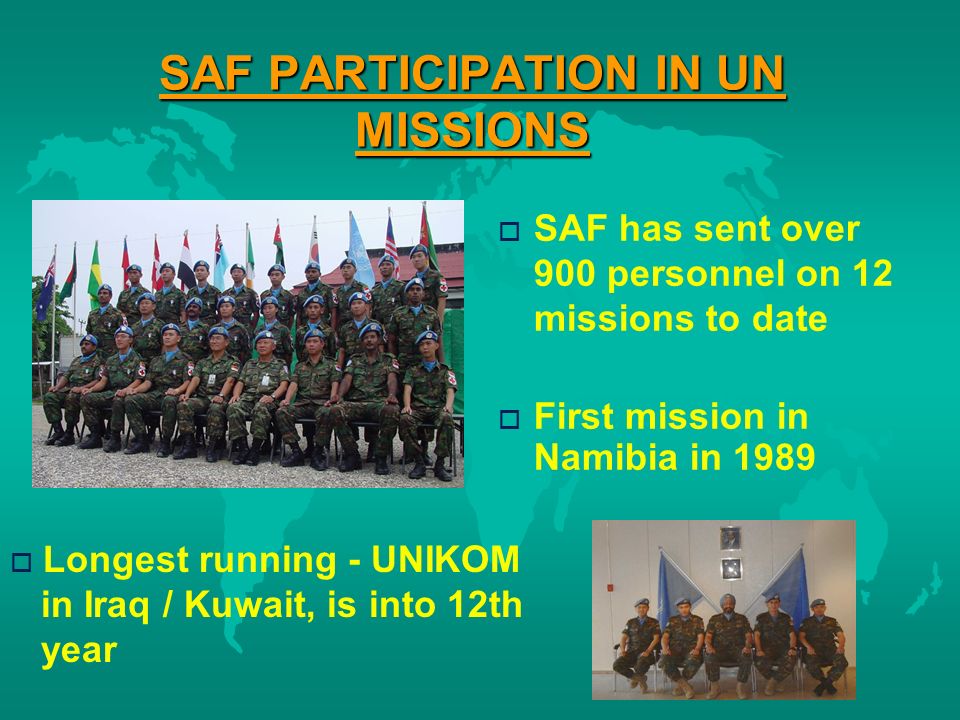 SAF PARTICIPATION IN UN MISSIONS

□ SAF has sent over 900 personnel on 12 missions to date

□ First mission in Namibia in 1989

□ Longest running - UNIKOM in Iraq / Kuwait, is into 12th year